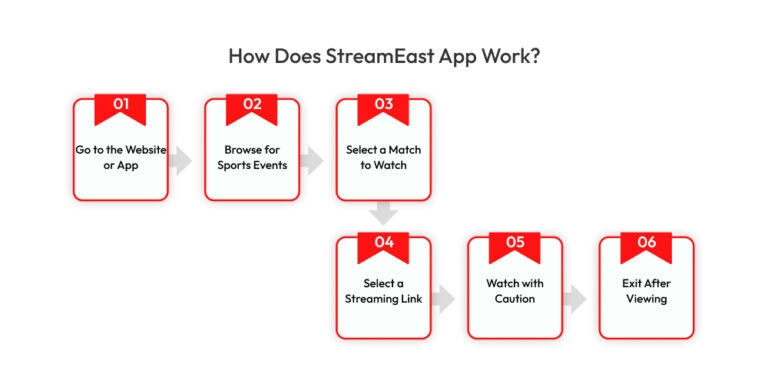 How Does StreamEast App Work?

01
Go to the Website or App

02
Browse for Sports Events

03
Select a Match to Watch

04
Select a Streaming Link

05
Watch with Caution

06
Exit After Viewing